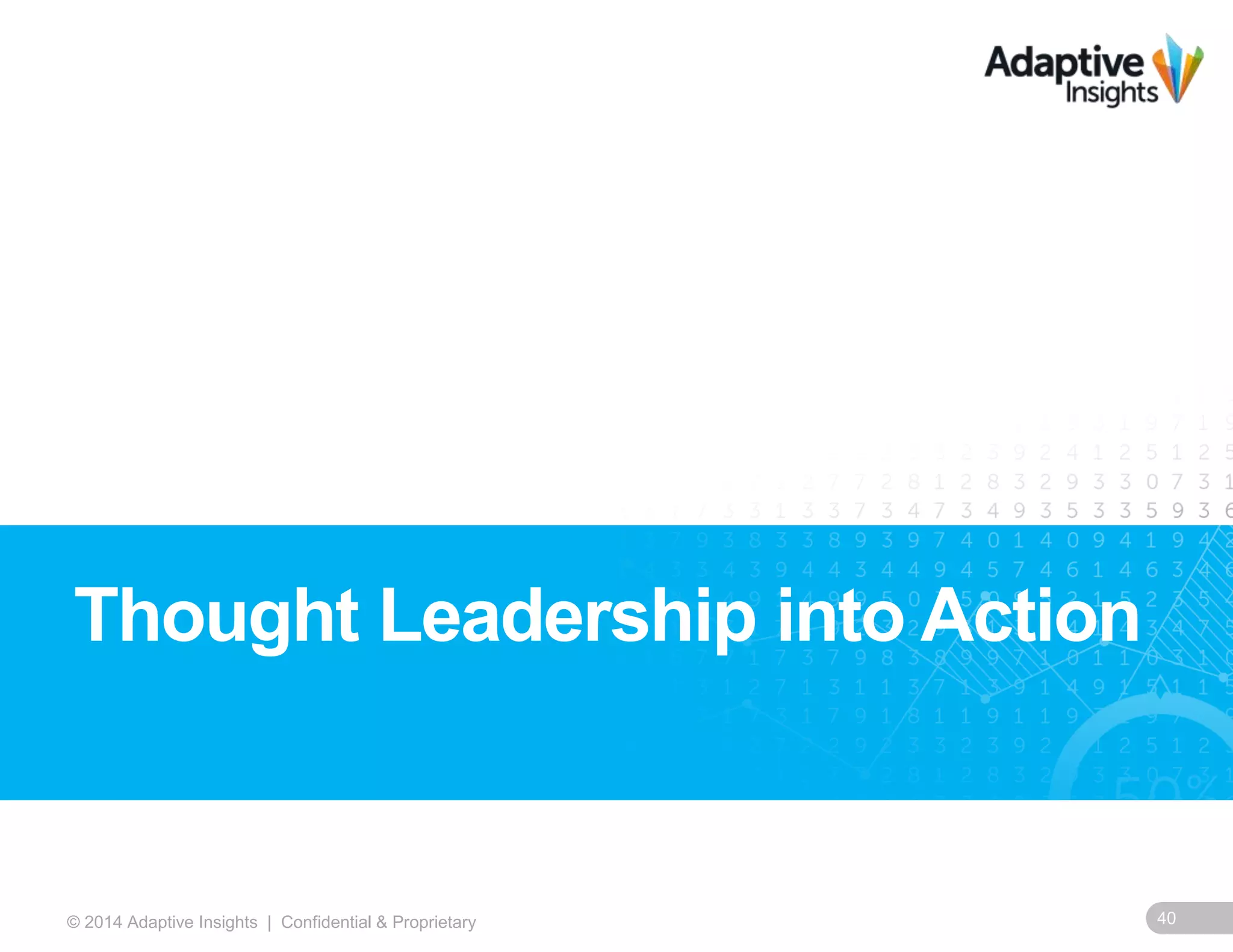 Adaptive Insights

Thought Leadership into Action

© 2014 Adaptive Insights | Confidential & Proprietary

40